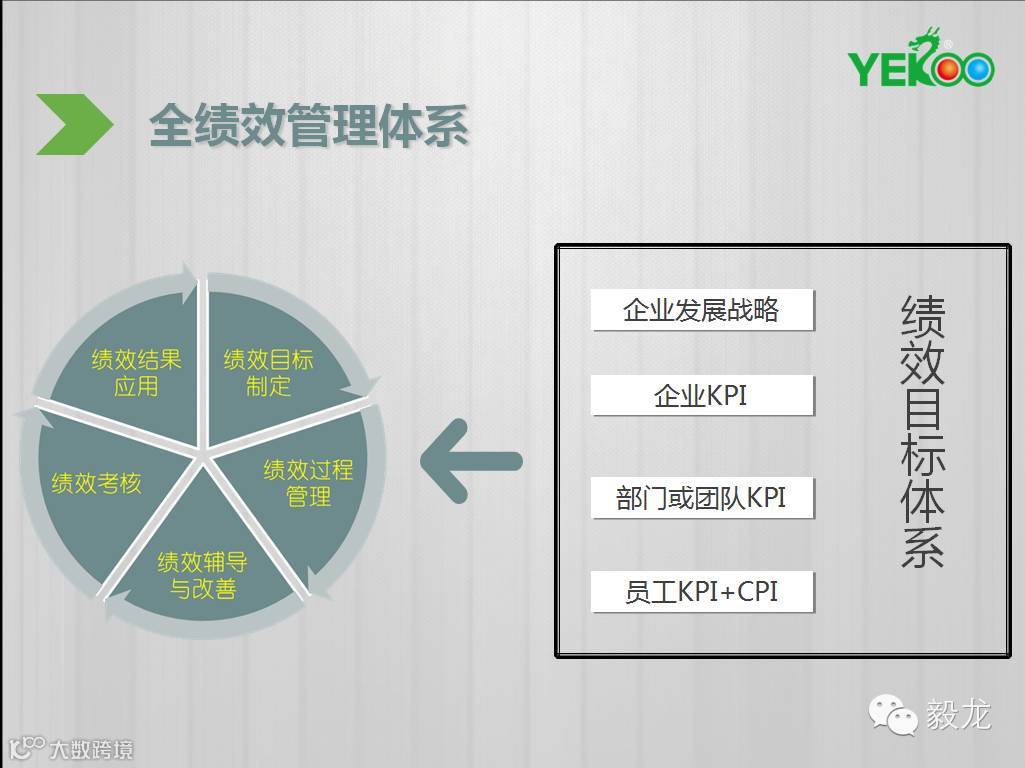 YEKOO

全绩效管理体系

绩效目标制定

绩效过程管理

绩效辅导与改善

绩效考核

绩效结果应用

企业发展战略

企业KPI

部门或团队KPI

员工KPI+CPI

绩效目标体系

毅龙

大数跨境